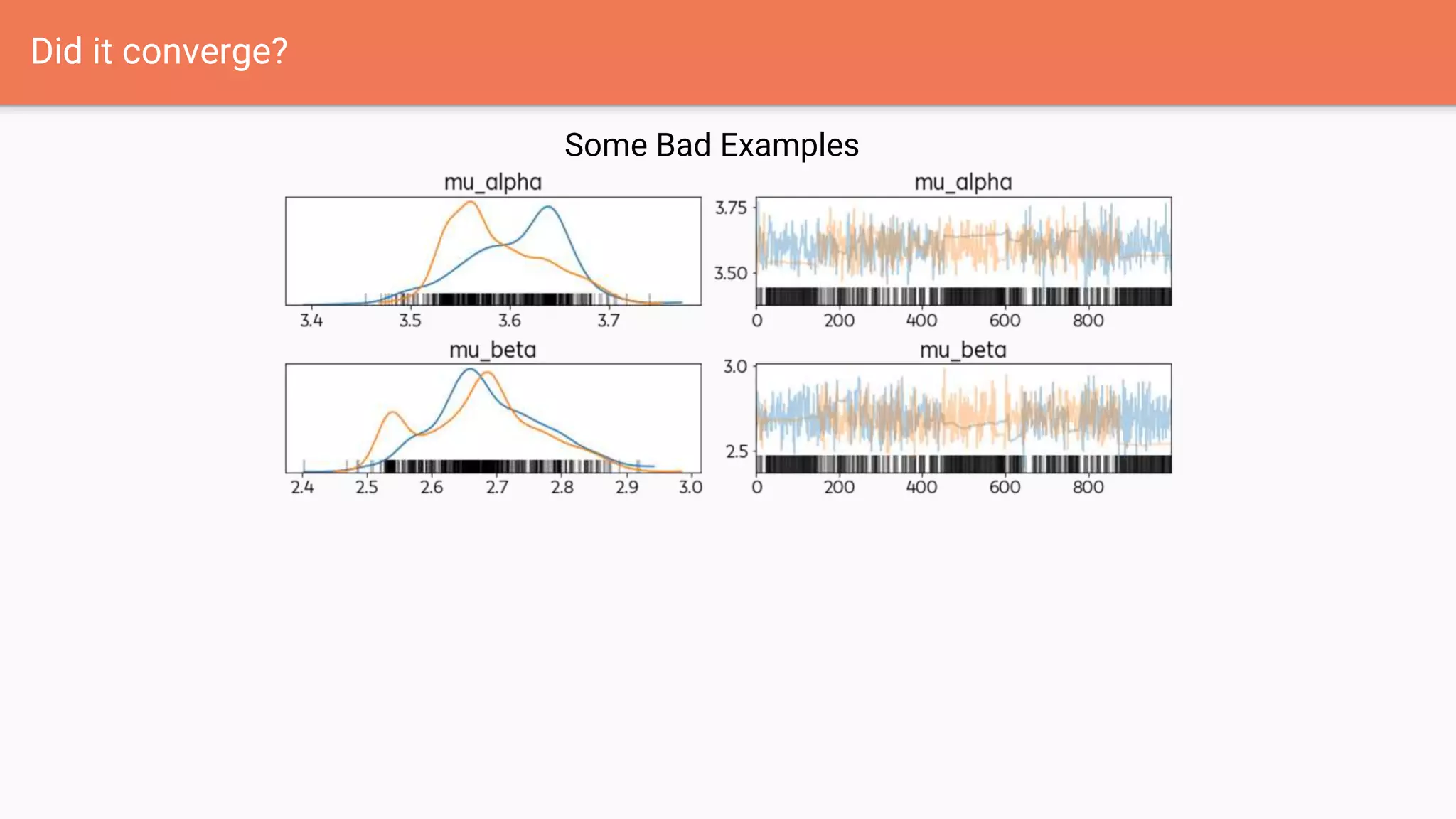 Did it converge?

Some Bad Examples

mu_alpha

3.4 3.5 3.6 3.7

mu_alpha

3.75
3.50

0 200 400 600 800

mu_beta

2.4 2.5 2.6 2.7 2.8 2.9 3.0

mu_beta

3.0
2.5

0 200 400 600 800